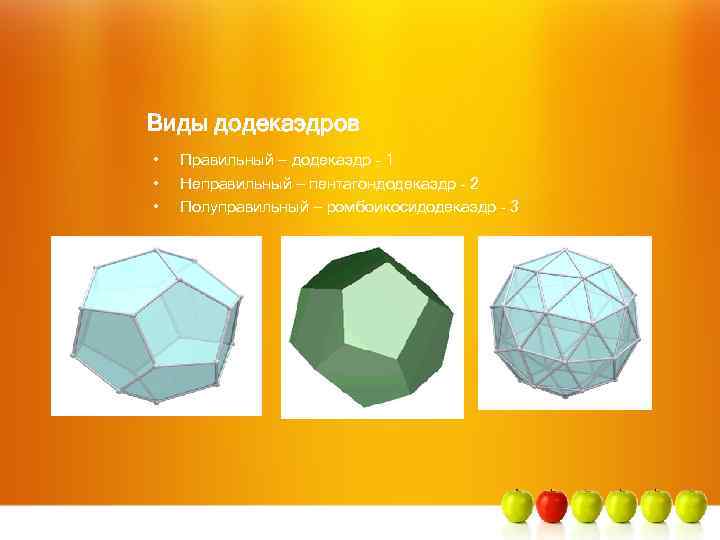 Виды додекаэдров

• Правильный – додекаэдр - 1
• Неправильный – пентагондодекаэдр - 2
• Полуправильный – ромбоикосидодекаэдр - 3